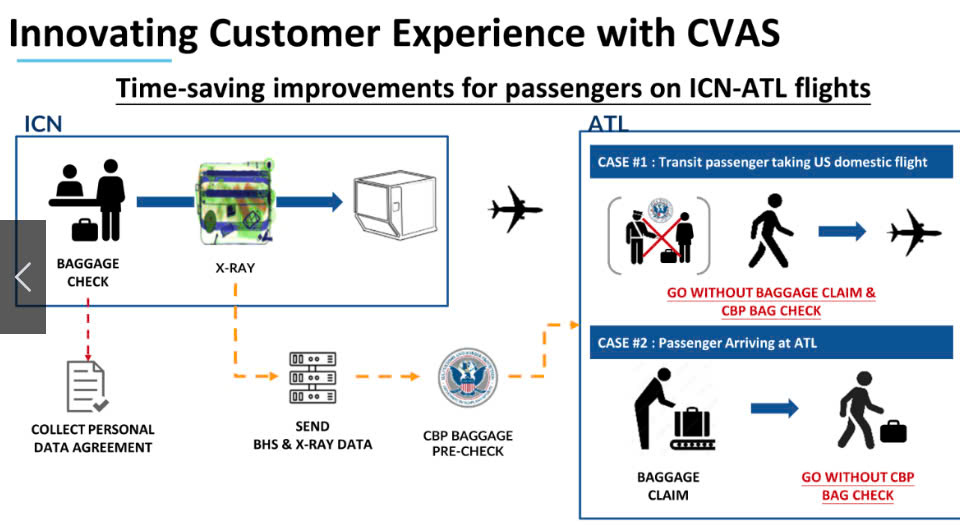 Innovating Customer Experience with CVAS

Time-saving improvements for passengers on ICN-ATL flights

ICN

BAGGAGE CHECK

X-RAY

COLLECT PERSONAL DATA AGREEMENT

SEND BHS & X-RAY DATA

CBP BAGGAGE PRE-CHECK

ATL

CASE #1 : Transit passenger taking US domestic flight

GO WITHOUT BAGGAGE CLAIM & CBP BAG CHECK

CASE #2 : Passenger Arriving at ATL

BAGGAGE CLAIM

GO WITHOUT CBP BAG CHECK